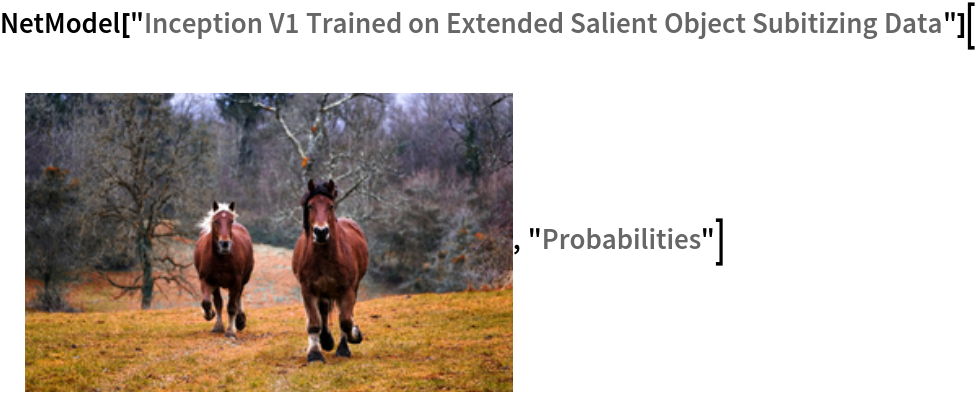 NetModel["Inception V1 Trained on Extended Salient Object Subitizing Data"][

, "Probabilities"]